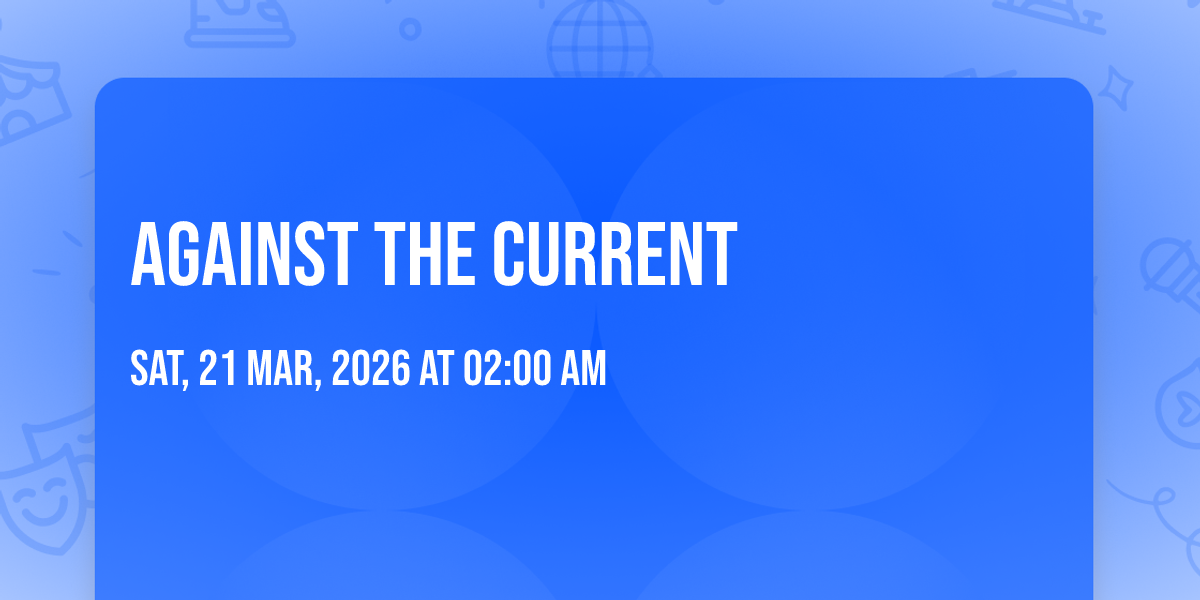 AGAINST THE CURRENT

SAT, 21 MAR, 2026 AT 02:00 AM